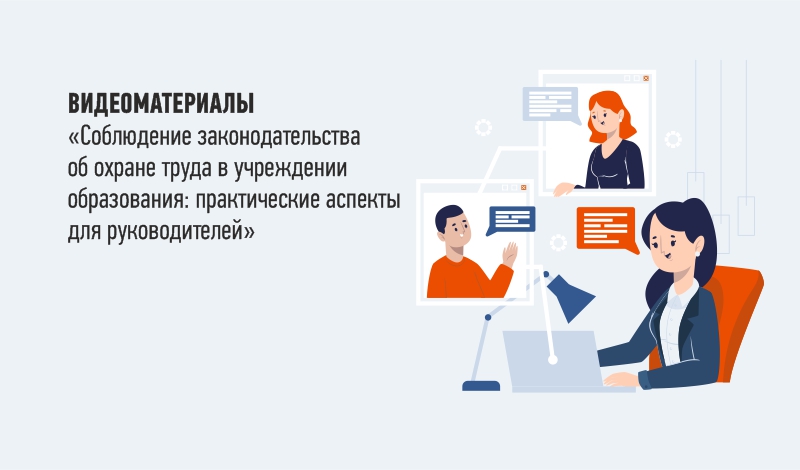 ВИДЕОМАТЕРИАЛЫ
«Соблюдение законодательства об охране труда в учреждении образования: практические аспекты для руководителей»